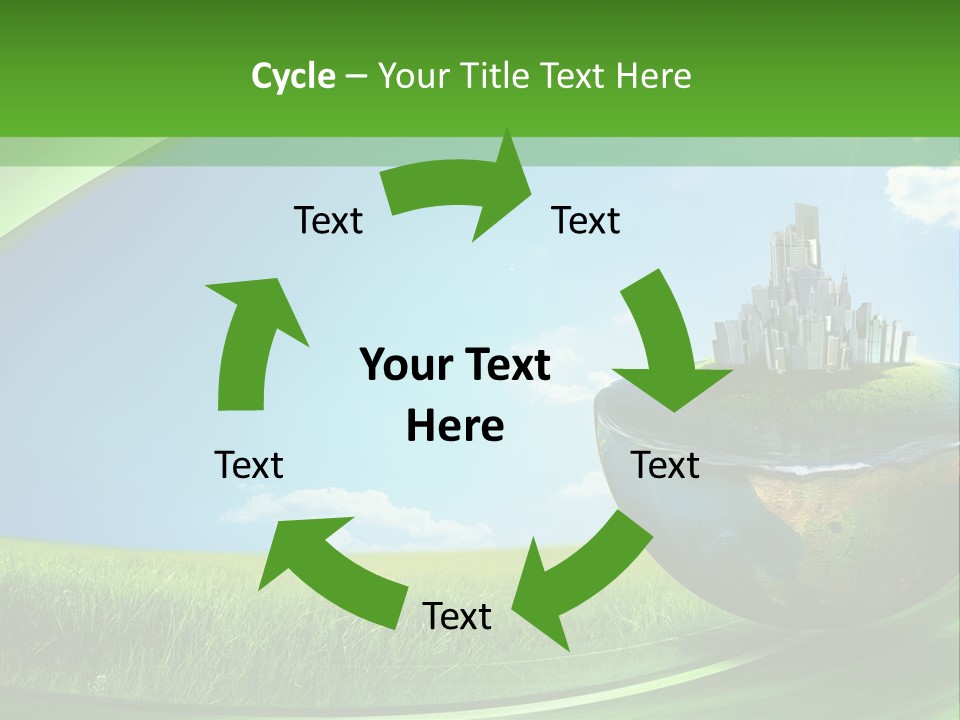 Cycle – Your Title Text Here

Text

Text

Your Text Here

Text

Text

Text